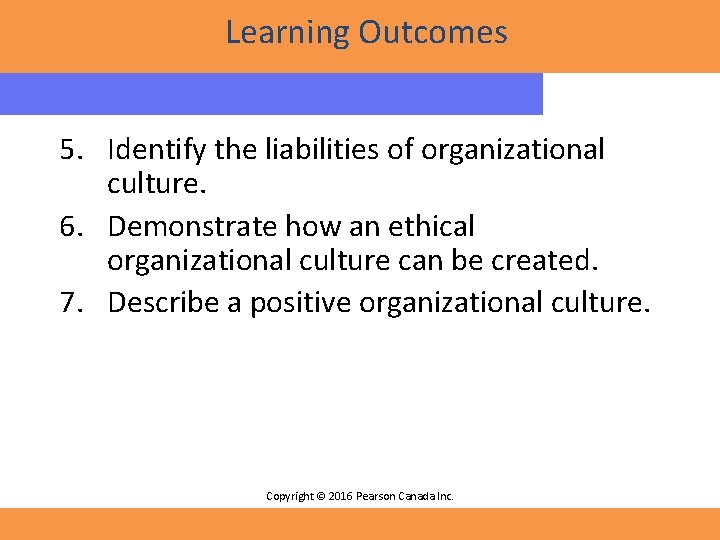 Learning Outcomes

5. Identify the liabilities of organizational culture.
6. Demonstrate how an ethical organizational culture can be created.
7. Describe a positive organizational culture.

Copyright © 2016 Pearson Canada Inc.